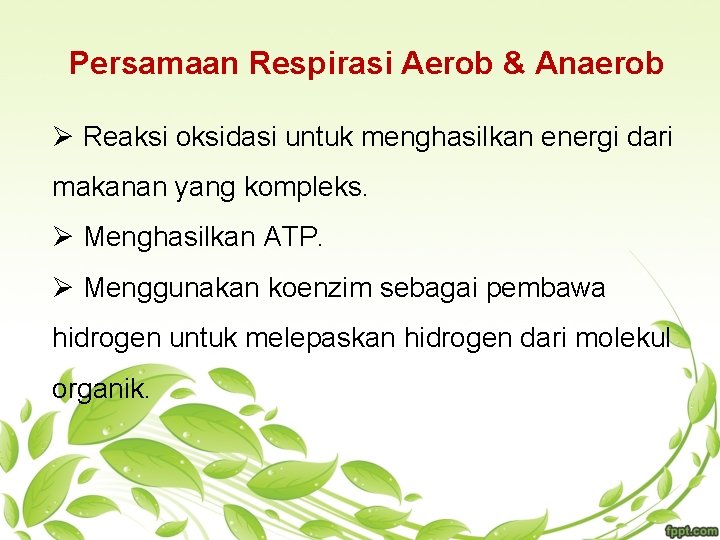 Persamaan Respirasi Aerob & Anaerob

➢ Reaksi oksidasi untuk menghasilkan energi dari makanan yang kompleks.

➢ Menghasilkan ATP.

➢ Menggunakan koenzim sebagai pembawa hidrogen untuk melepaskan hidrogen dari molekul organik.

fppt.com